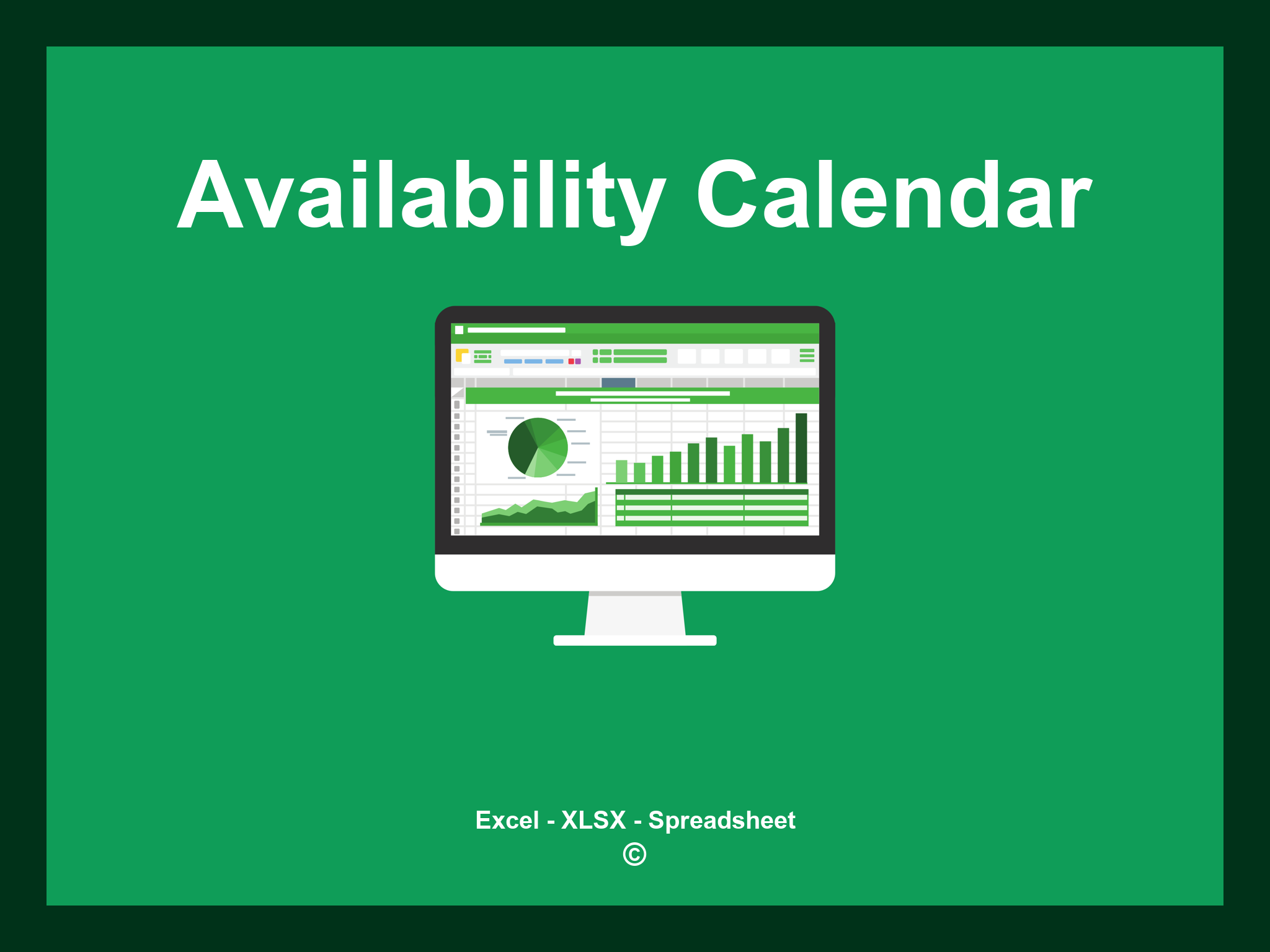 Availability Calendar

Excel - XLSX - Spreadsheet
©